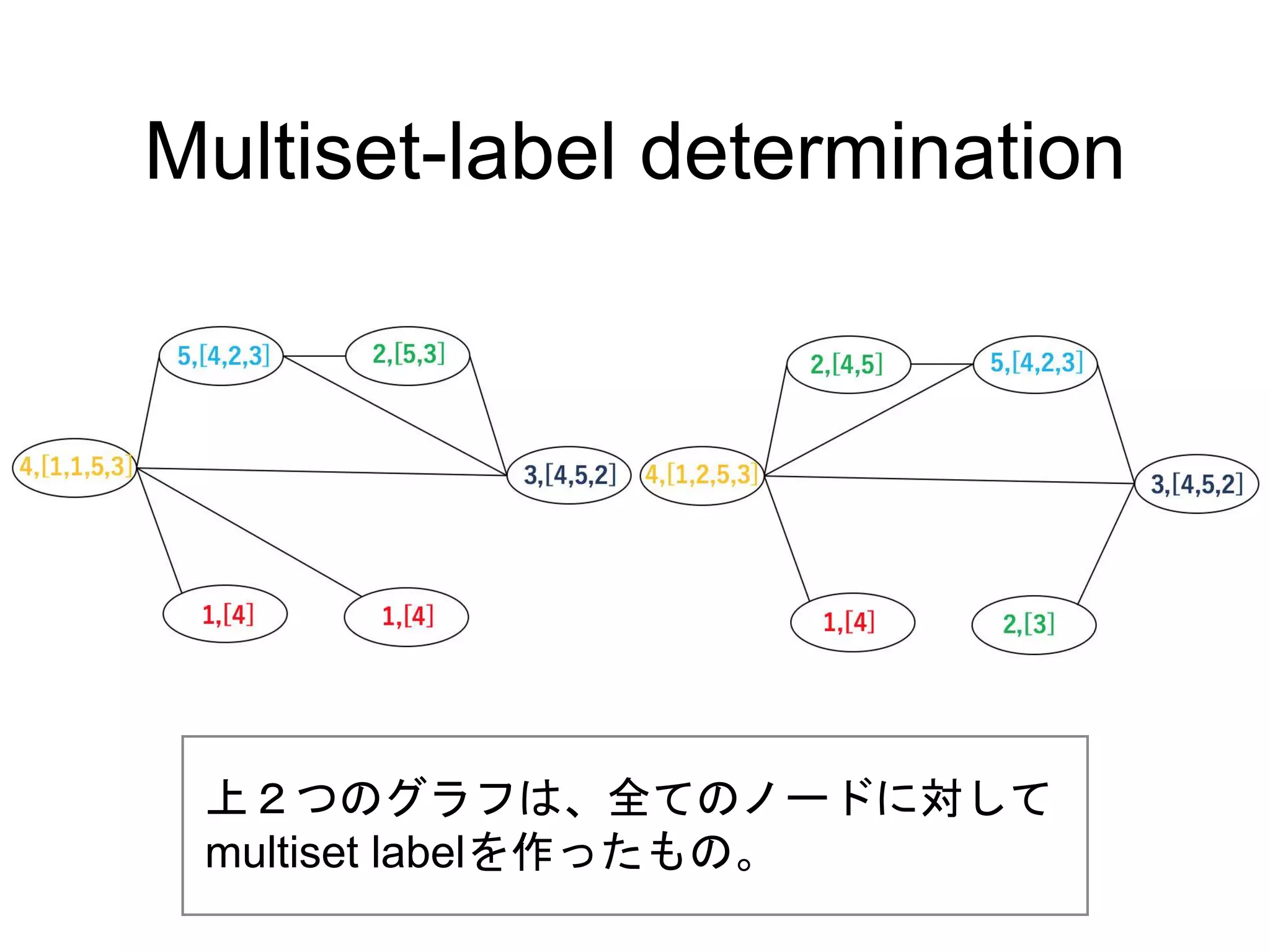 Multiset-label determination

5,[4,2,3]

2,[5,3]

4,[1,1,5,3]

3,[4,5,2]

1,[4]

1,[4]

2,[4,5]

5,[4,2,3]

4,[1,2,5,3]

3,[4,5,2]

1,[4]

2,[3]

上２つのグラフは、全てのノードに対して multiset labelを作ったもの。